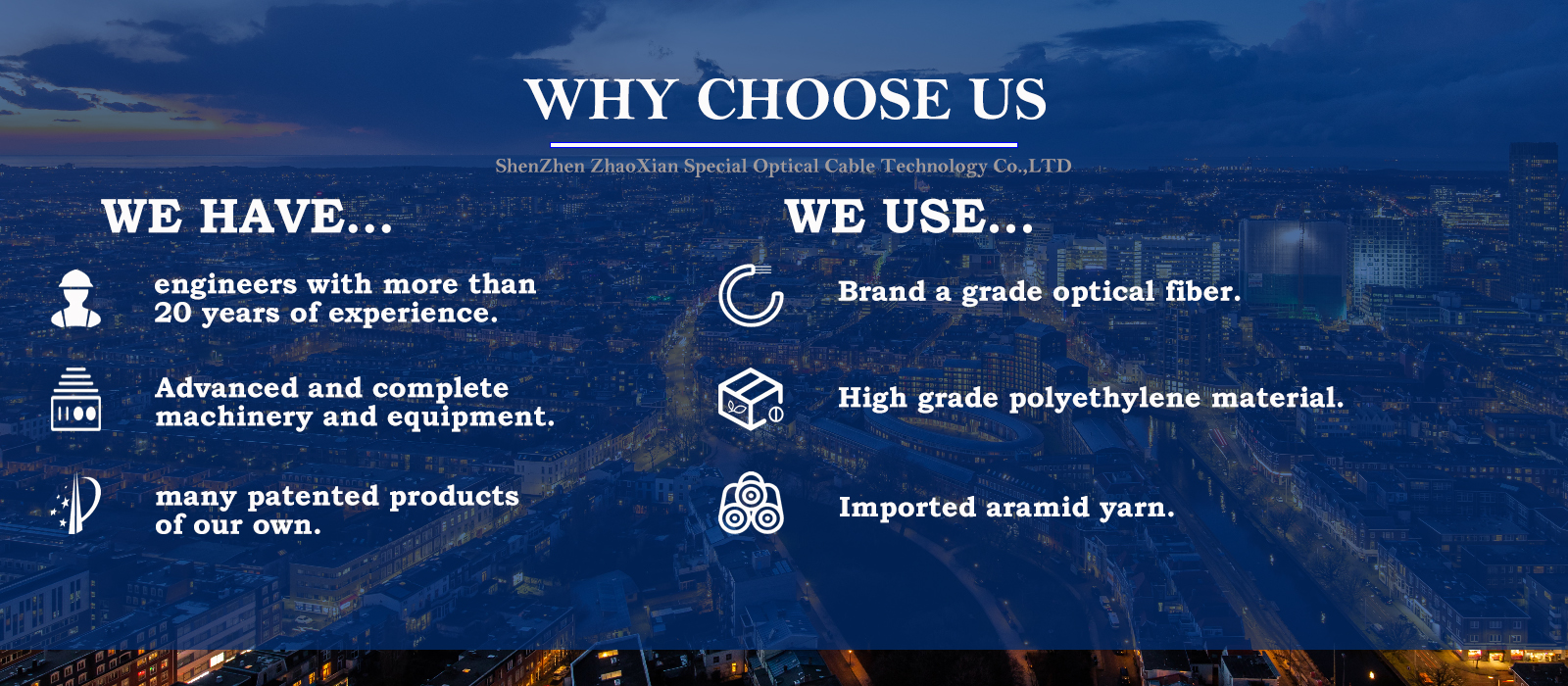 WHY CHOOSE US

ShenZhen ZhaoXian Special Optical Cable Technology Co.,LTD

WE HAVE...

engineers with more than 20 years of experience.

Advanced and complete machinery and equipment.

many patented products of our own.

WE USE...

Brand a grade optical fiber.

High grade polyethylene material.

Imported aramid yarn.